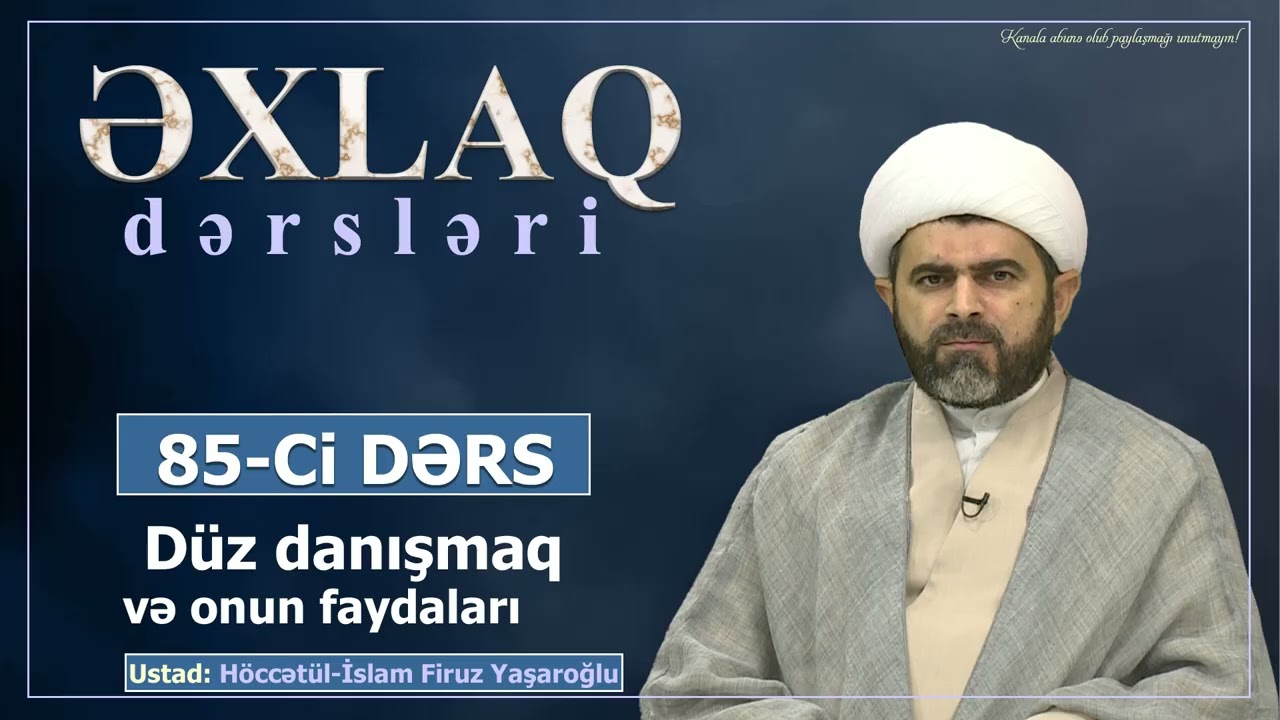 Kanala abunə olub paylaşmağı unutmayın!

ƏXLAQ
dərsləri

85-Ci DƏRS

Düz danışmaq və onun faydaları

Ustad: Höccətül-İslam Firuz Yaşaroğlu